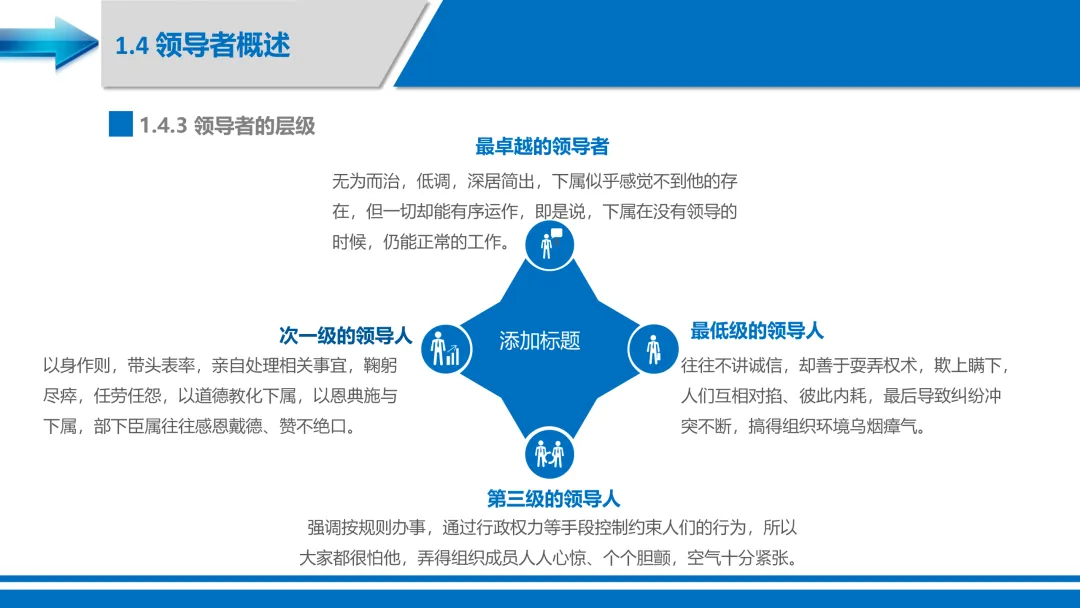 1.4 领导者概述

1.4.3 领导者的层级

最卓越的领导者

无为而治，低调，深居简出，下属似乎感觉不到他的存在，但一切却能有序运作，即是说，下属在没有领导的时候，仍能正常的工作。

次一级的领导人

以身作则，带头表率，亲自处理相关事宜，鞠躬尽瘁，任劳任怨，以道德教化下属，以恩典施与下属，部下臣属往往感恩戴德、赞不绝口。

添加标题

最低级的领导人

往往不讲诚信，却善于耍弄权术，欺上瞒下，人们互相对掐、彼此内耗，最后导致纠纷冲突不断，搞得组织环境乌烟瘴气。

第三级的领导人

强调按规则办事，通过行政权力等手段控制约束人们的行为，所以大家都很怕他，弄得组织成员人人心惊、个个胆颤，空气十分紧张。